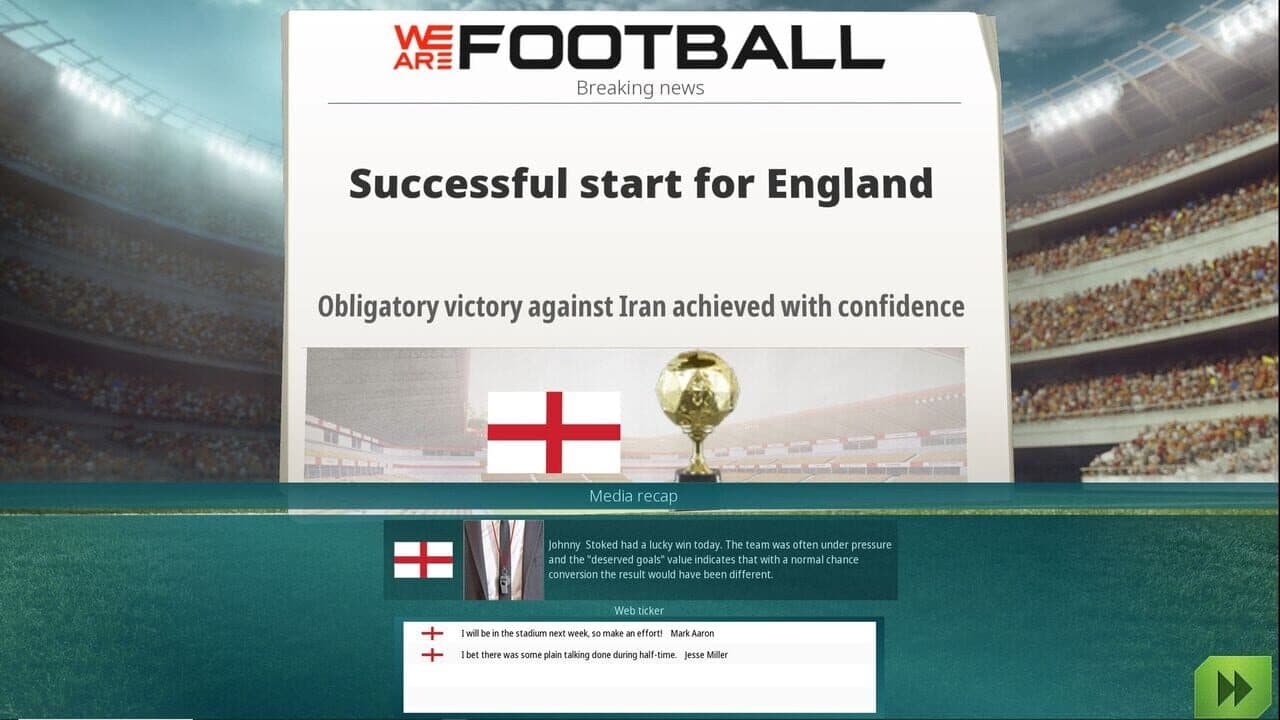 WE ARE FOOTBALL
Breaking news

Successful start for England

Obligatory victory against Iran achieved with confidence

Media recap

Johnny Stoked had a lucky win today. The team was often under pressure and the "deserved goals" value indicates that with a normal chance conversion the result would have been different.

Web ticker

I will be in the stadium next week, so make an effort! Mark Aaron

I bet there was some plain talking done during half-time. Jesse Miller